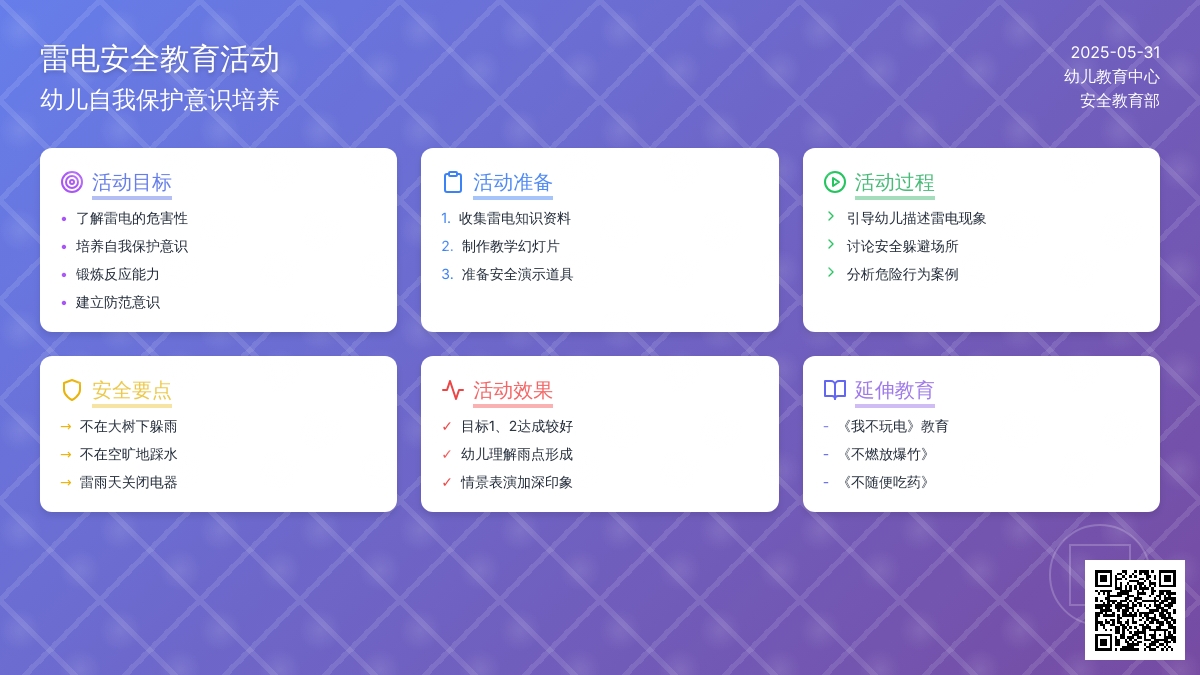 雷电安全教育活动
幼儿自我保护意识培养

2025-05-31
幼儿教育中心
安全教育部

活动目标
• 了解雷电的危害性
• 培养自我保护意识
• 锻炼反应能力
• 建立防范意识

活动准备
1. 收集雷电知识资料
2. 制作教学幻灯片
3. 准备安全演示道具

活动过程
› 引导幼儿描述雷电现象
› 讨论安全躲避场所
› 分析危险行为案例

安全要点
→ 不在大树下躲雨
→ 不在空旷地踩水
→ 雷雨天关闭电器

活动效果
✓ 目标1、2达成较好
✓ 幼儿理解雨点形成
✓ 情景表演加深印象

延伸教育
- 《我不玩电》教育
- 《不燃放爆竹》
- 《不随便吃药》